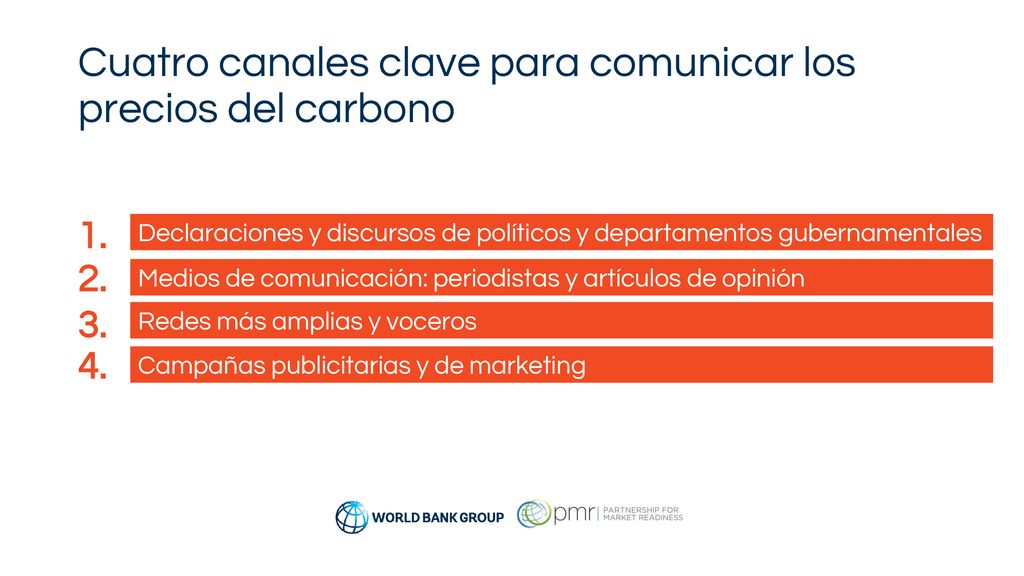 Cuatro canales clave para comunicar los precios del carbono

1. Declaraciones y discursos de políticos y departamentos gubernamentales
2. Medios de comunicación: periodistas y artículos de opinión
3. Redes más amplias y voceros
4. Campañas publicitarias y de marketing

WORLD BANK GROUP
pmr | PARTNERSHIP FOR MARKET READINESS